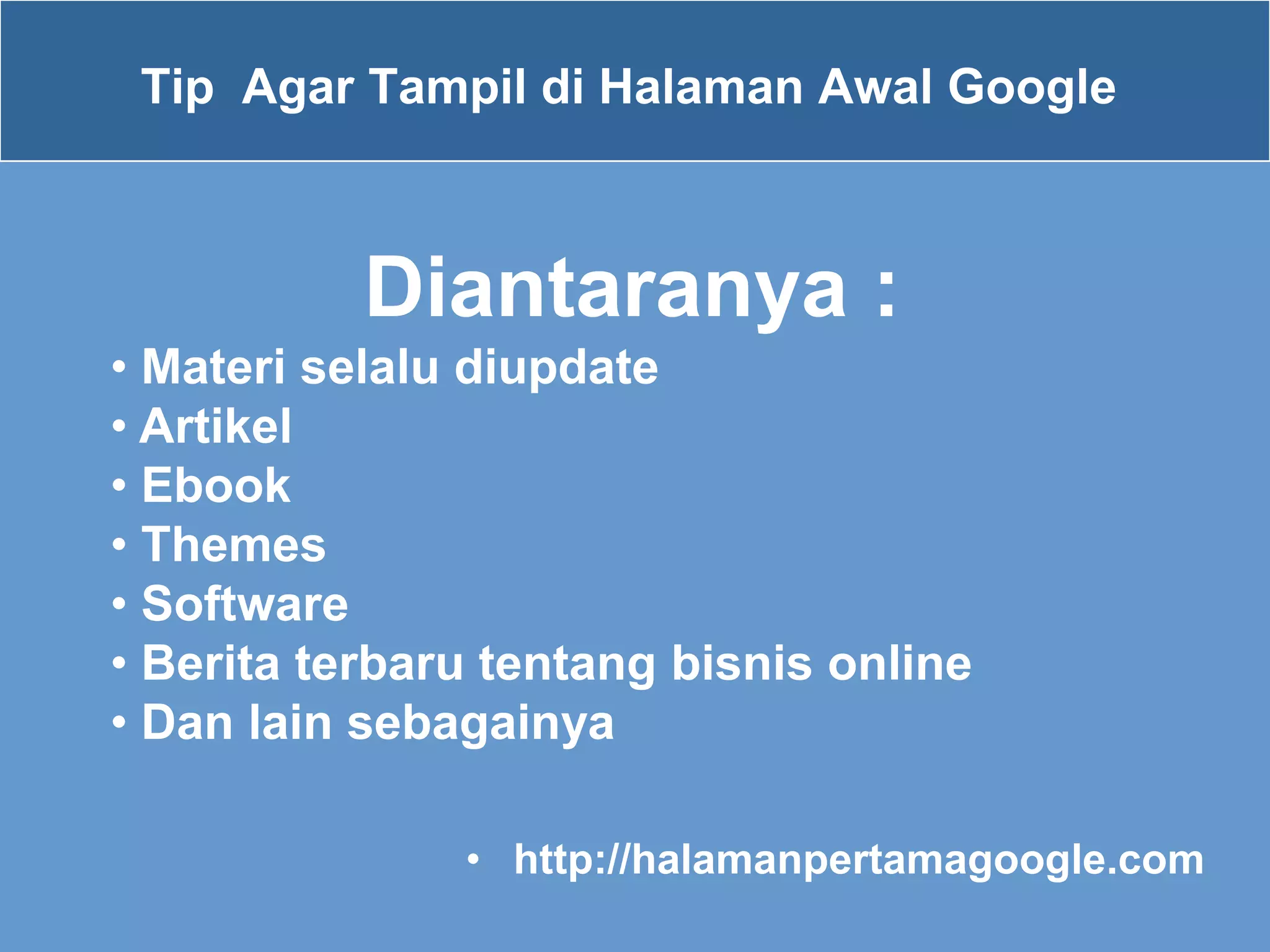 Tip  Agar Tampil di Halaman Awal Google

Diantaranya :

• Materi selalu diupdate
• Artikel
• Ebook
• Themes
• Software
• Berita terbaru tentang bisnis online
• Dan lain sebagainya

• http://halamanpertamagoogle.com